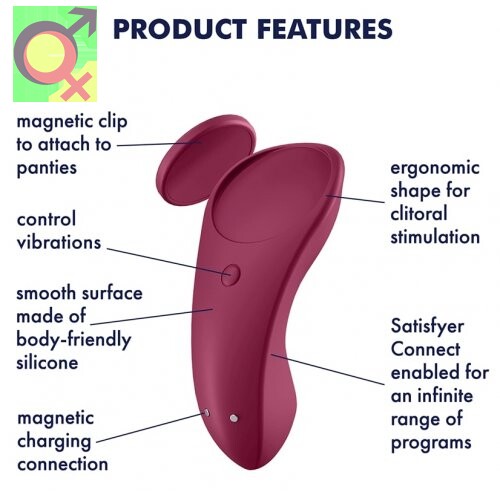 PRODUCT FEATURES

magnetic clip to attach to panties

control vibrations

smooth surface made of body-friendly silicone

magnetic charging connection

ergonomic shape for clitoral stimulation

Satisfyer Connect enabled for an infinite range of programs